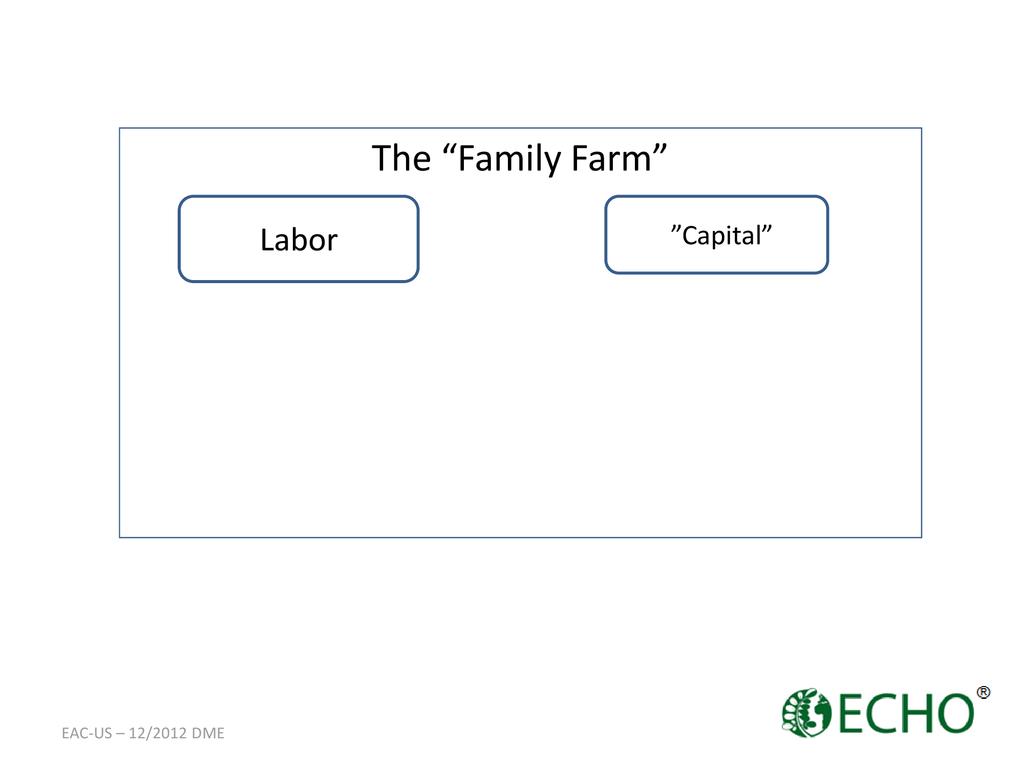 The “Family Farm”

Labor

”Capital”

EAC-US – 12/2012 DME

ECHO®